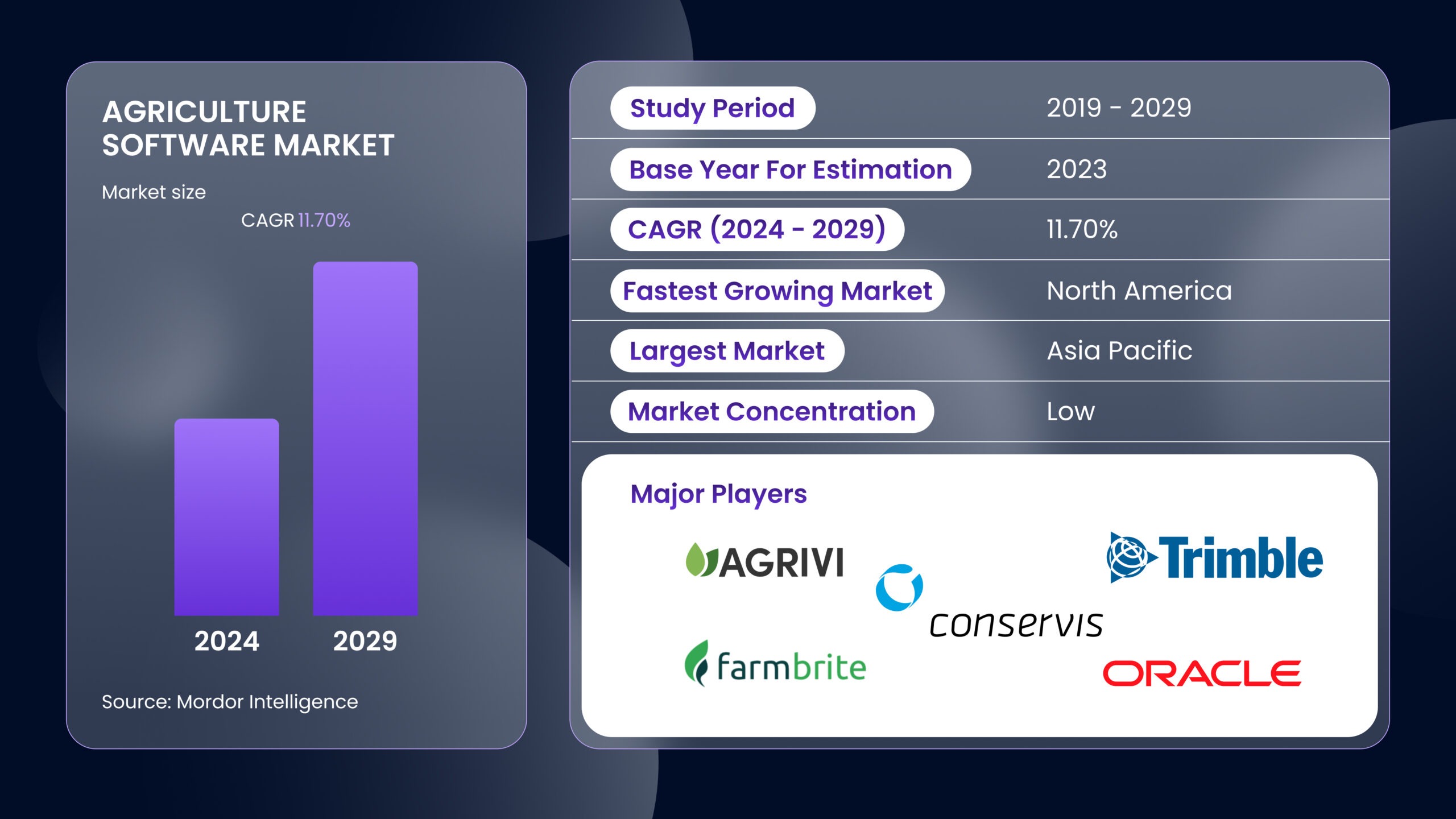 AGRICULTURE SOFTWARE MARKET

Market size

CAGR 11.70%

2024

2029

Source: Mordor Intelligence

| Study Period | 2019 - 2029 |
|---|---|
| Base Year For Estimation | 2023 |
| CAGR (2024 - 2029) | 11.70% |
| Fastest Growing Market | North America |
| Largest Market | Asia Pacific |
| Market Concentration | Low |

Major Players

AGRIVI

Trimble

conservis

farmbrite

ORACLE